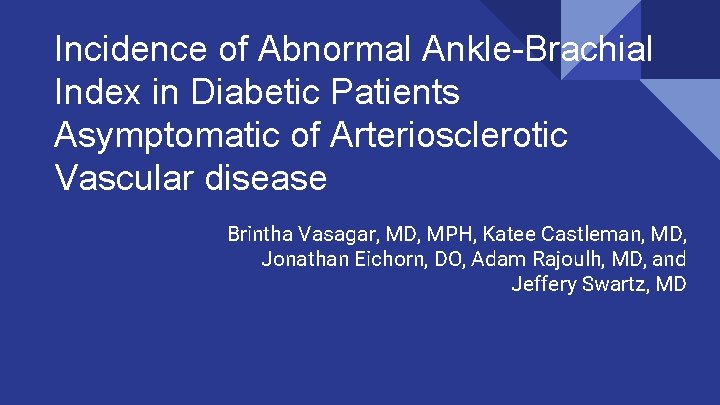 Incidence of Abnormal Ankle-Brachial Index in Diabetic Patients Asymptomatic of Arteriosclerotic Vascular disease

Brintha Vasagar, MD, MPH, Katee Castleman, MD, Jonathan Eichorn, DO, Adam Rajoulh, MD, and Jeffery Swartz, MD